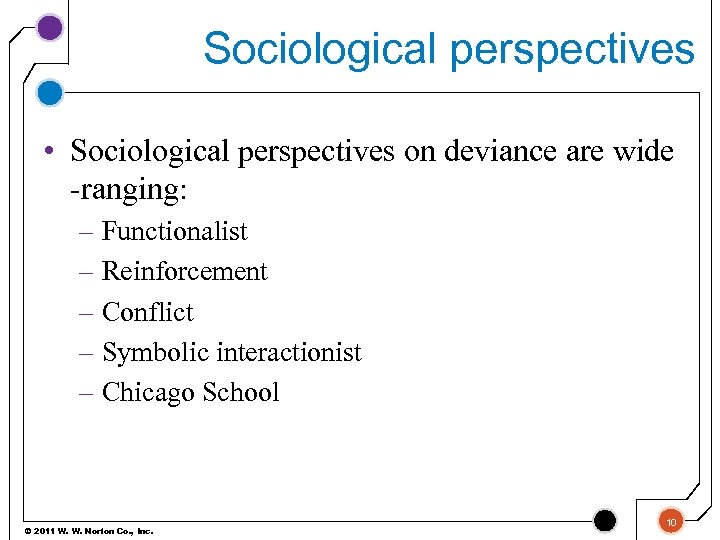 Sociological perspectives

• Sociological perspectives on deviance are wide -ranging:
– Functionalist
– Reinforcement
– Conflict
– Symbolic interactionist
– Chicago School

© 2011 W. W. Norton Co., Inc.

10